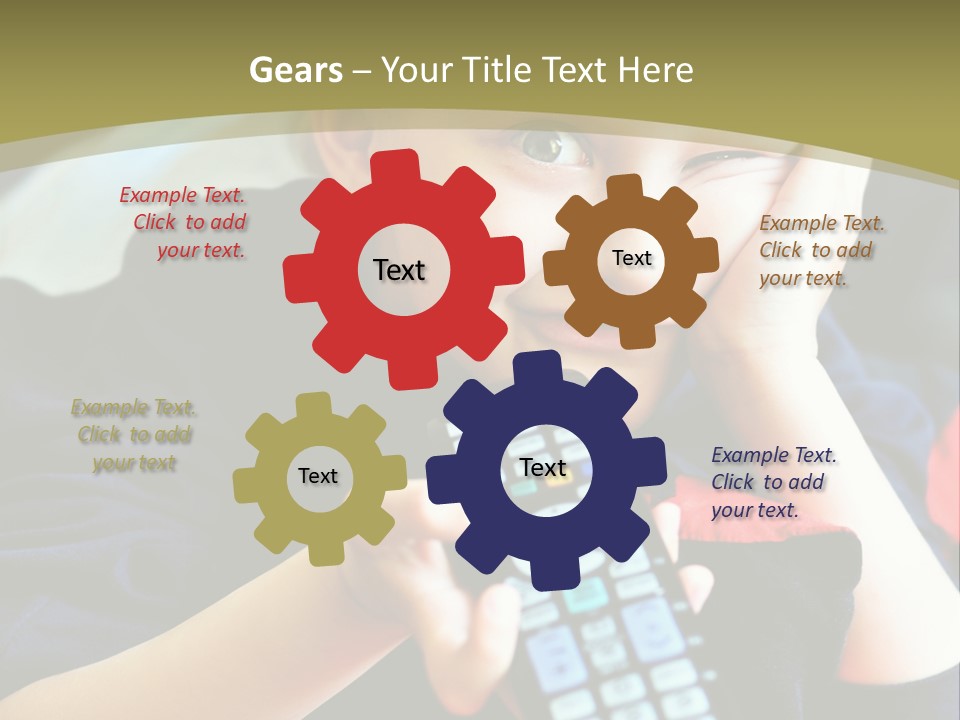 Gears – Your Title Text Here

Example Text. Click to add your text.

Text

Text

Example Text. Click to add your text.

Example Text. Click to add your text

Text

Text

Example Text. Click to add your text.